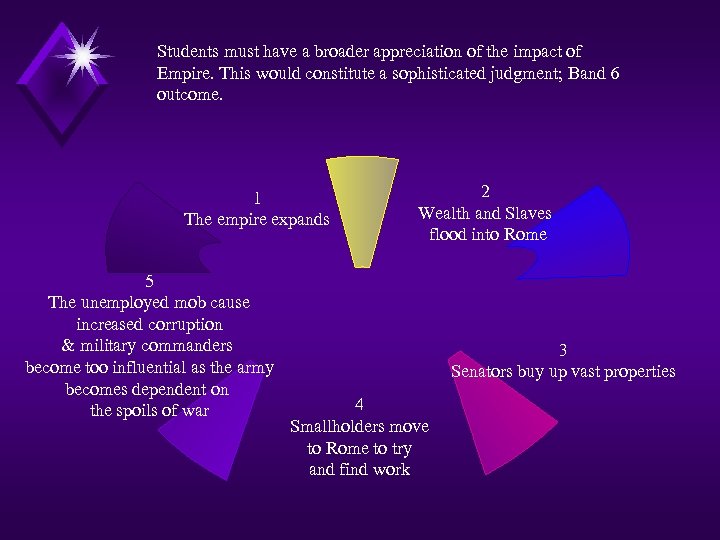 Students must have a broader appreciation of the impact of Empire. This would constitute a sophisticated judgment; Band 6 outcome.

1
The empire expands

2
Wealth and Slaves flood into Rome

3
Senators buy up vast properties

4
Smallholders move to Rome to try and find work

5
The unemployed mob cause increased corruption & military commanders become too influential as the army becomes dependent on the spoils of war